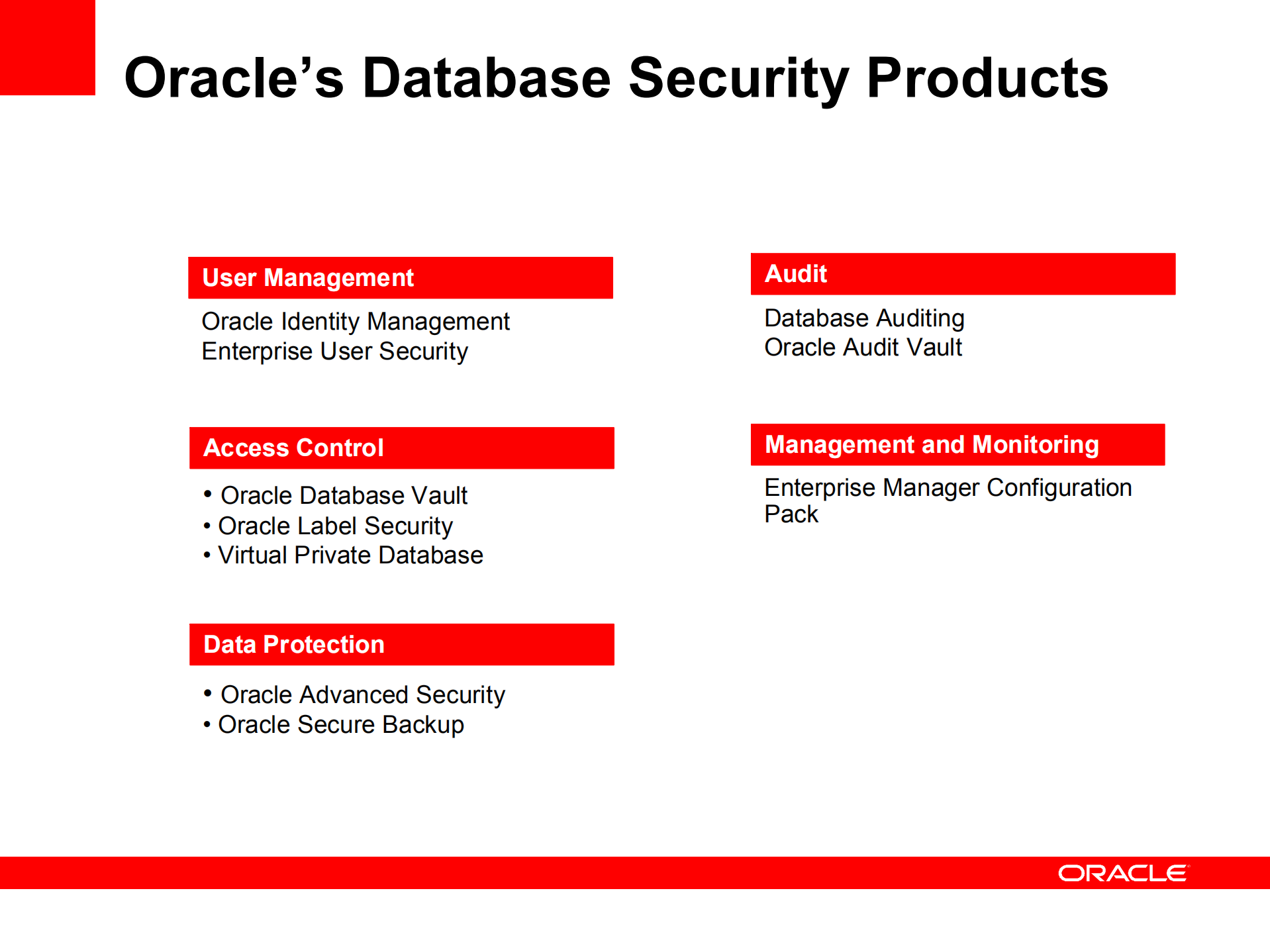 Oracle's Database Security Products

User Management

Oracle Identity Management
Enterprise User Security

Access Control

• Oracle Database Vault
• Oracle Label Security
• Virtual Private Database

Data Protection

• Oracle Advanced Security
• Oracle Secure Backup

Audit

Database Auditing
Oracle Audit Vault

Management and Monitoring

Enterprise Manager Configuration Pack

ORACLE